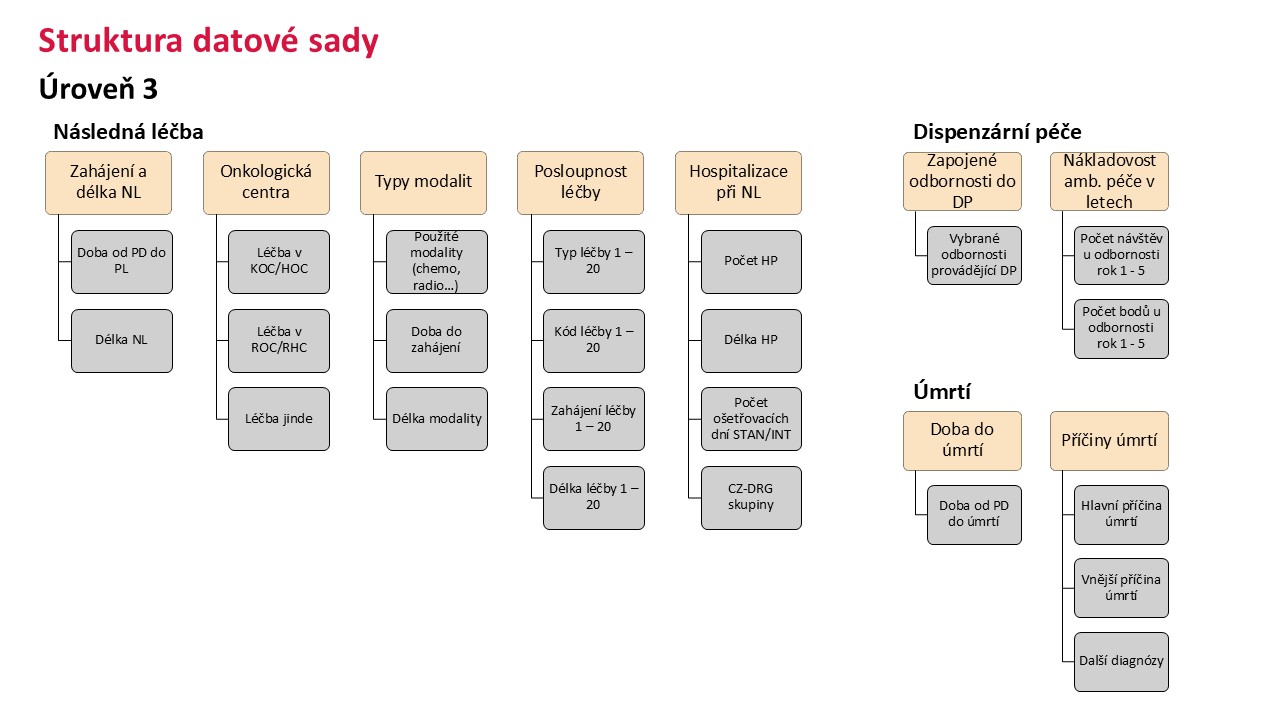 Struktura datové sady

Úroveň 3

Následná léčba

Zahájení a délka NL

Doba od PD do PL

Délka NL

Onkologická centra

Léčba v KOC/HOC

Léčba v ROC/RHC

Léčba jinde

Typy modalit

Použité modality (chemo, radio…)

Doba do zahájení

Délka modality

Posloupnost léčby

Typ léčby 1 – 20

Kód léčby 1 – 20

Zahájení léčby 1 – 20

Délka léčby 1 – 20

Hospitalizace při NL

Počet HP

Délka HP

Počet ošetřovacích dní STAN/INT

CZ-DRG skupiny

Dispenzární péče

Zapojené odbornosti do DP

Vybrané odbornosti provádějící DP

Nákladovost amb. péče v letech

Počet návštěv u odbornosti rok 1 - 5

Počet bodů u odbornosti rok 1 - 5

Úmrtí

Doba do úmrtí

Doba od PD do úmrtí

Příčiny úmrtí

Hlavní příčina úmrtí

Vnější příčina úmrtí

Další diagnózy